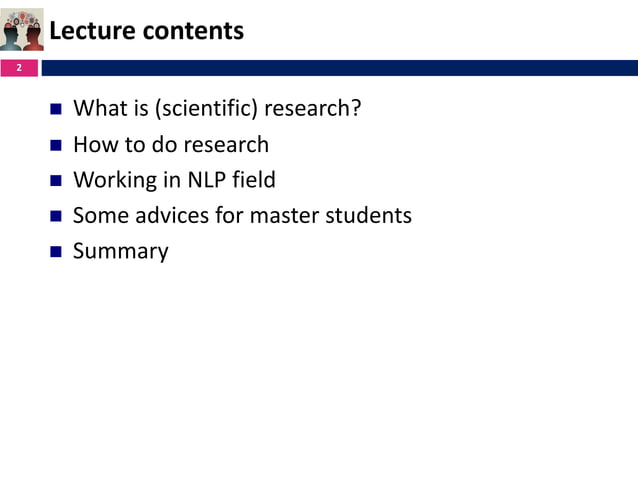 Lecture contents

2

- What is (scientific) research?
- How to do research
- Working in NLP field
- Some advices for master students
- Summary